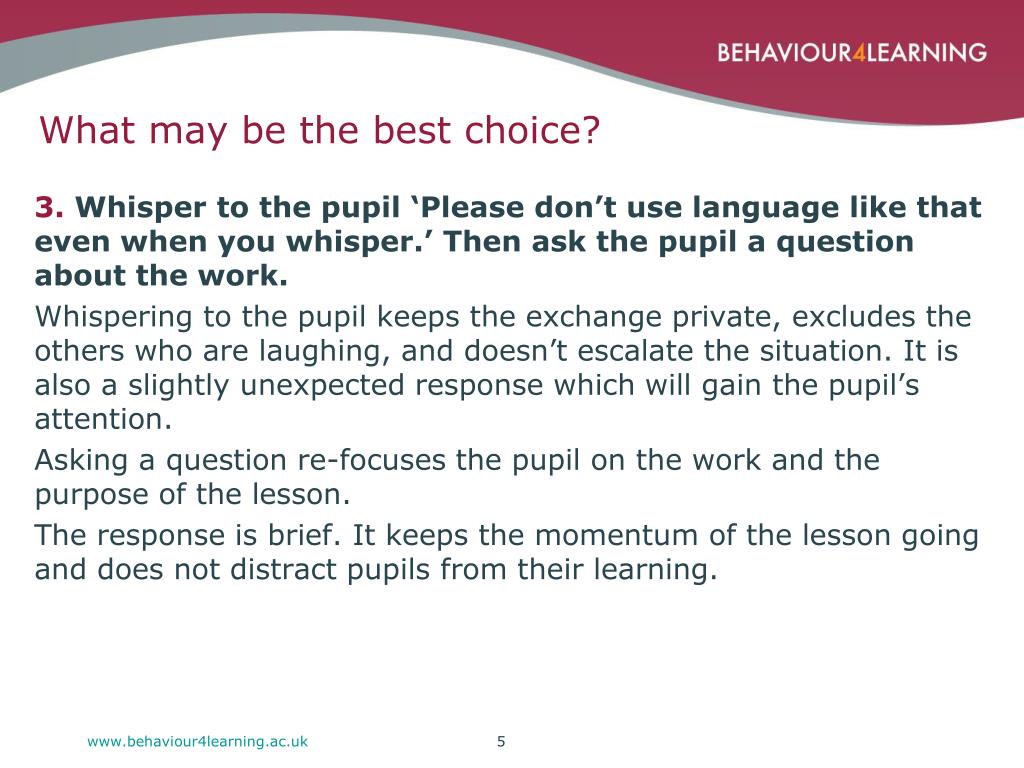 BEHAVIOUR4LEARNING

What may be the best choice?

3. Whisper to the pupil ‘Please don’t use language like that even when you whisper.’ Then ask the pupil a question about the work.

Whispering to the pupil keeps the exchange private, excludes the others who are laughing, and doesn’t escalate the situation. It is also a slightly unexpected response which will gain the pupil’s attention.

Asking a question re-focuses the pupil on the work and the purpose of the lesson.

The response is brief. It keeps the momentum of the lesson going and does not distract pupils from their learning.

www.behaviour4learning.ac.uk

5